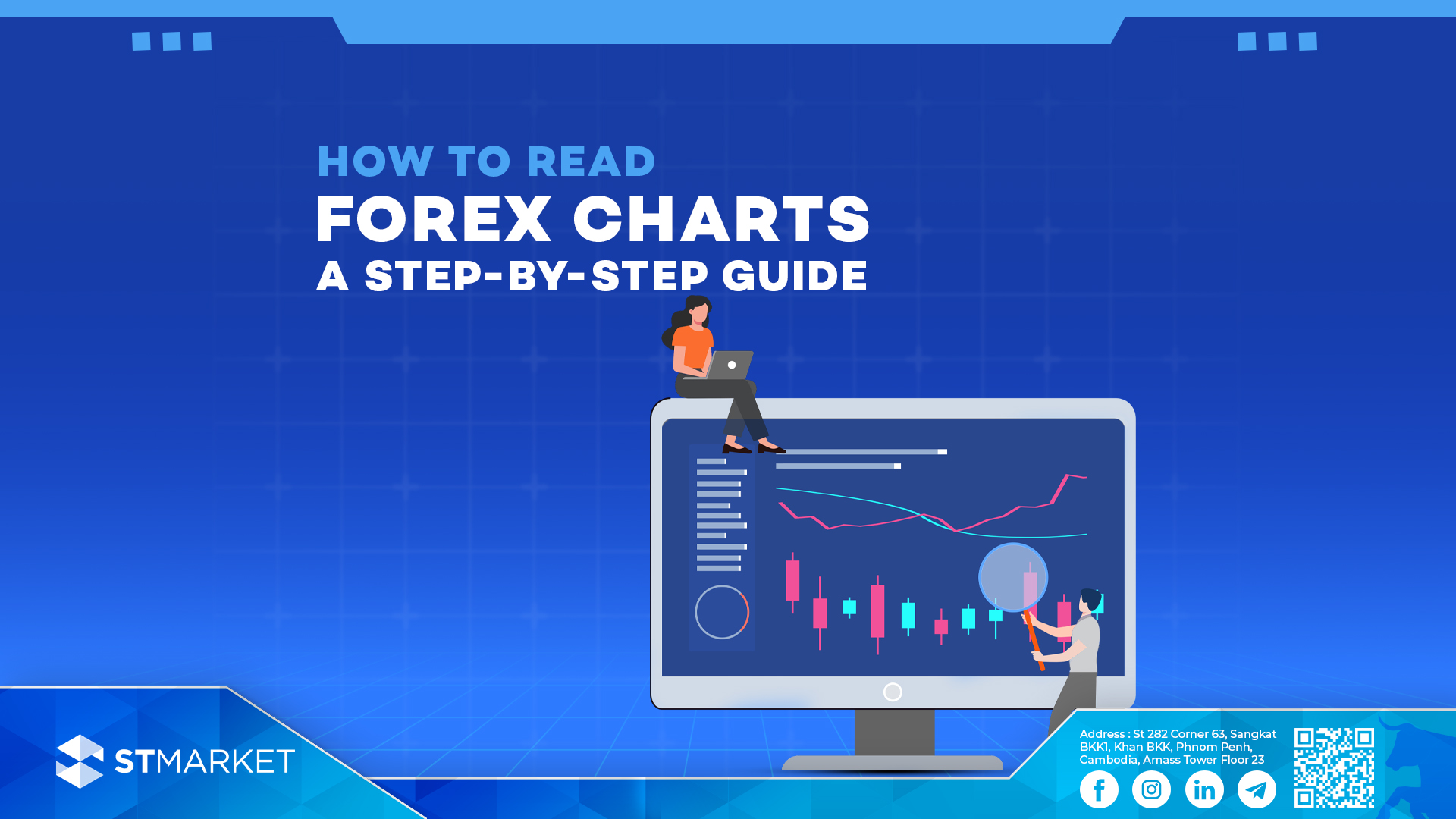 HOW TO READ
FOREX CHARTS
A STEP-BY-STEP GUIDE

STMARKET

Address : St 282 Corner 63, Sangkat BKK1, Khan BKK, Phnom Penh, Cambodia, Amass Tower Floor 23